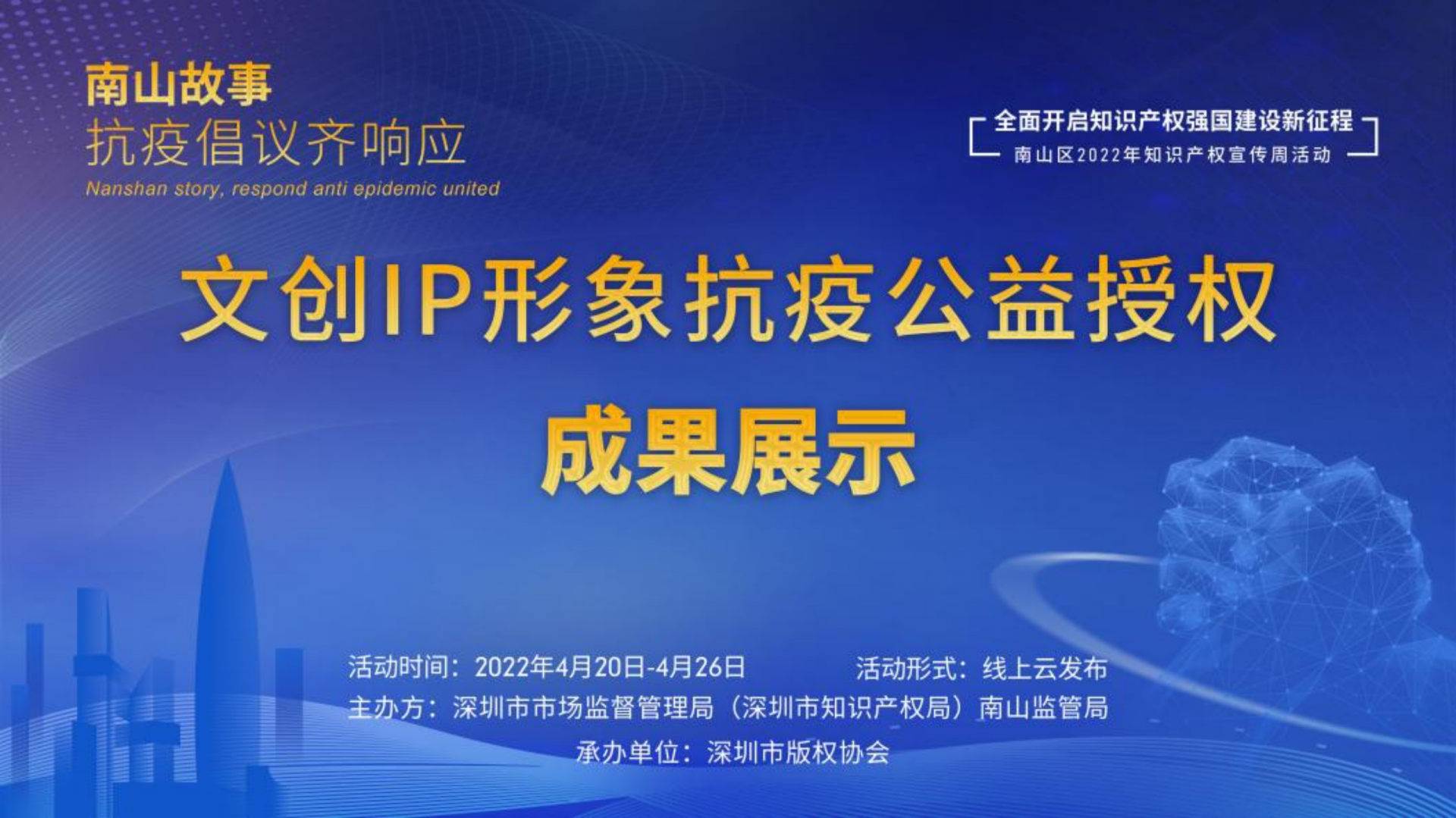 南山故事
抗疫倡议齐响应
Nanshan story, respond anti epidemic united

全面开启知识产权强国建设新征程
南山区2022年知识产权宣传周活动

文创IP形象抗疫公益授权
成果展示

活动时间：2022年4月20日-4月26日　活动形式：线上云发布
主办方：深圳市市场监督管理局（深圳市知识产权局）南山监管局
承办单位：深圳市版权协会